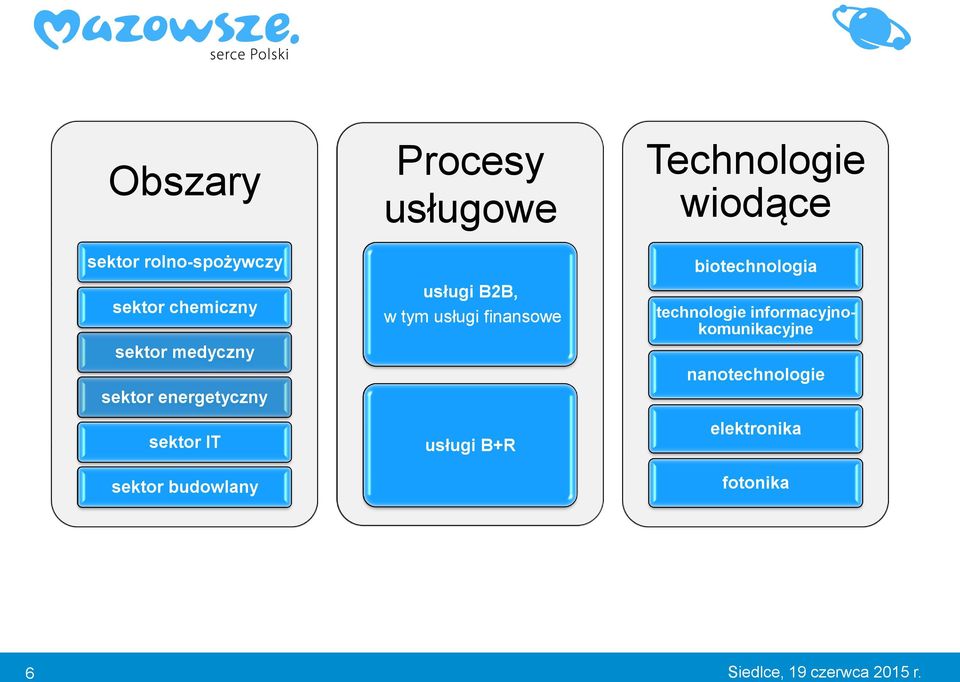 Mazowsze.
serce Polski

Obszary

sektor rolno-spożywczy

sektor chemiczny

sektor medyczny

sektor energetyczny

sektor IT

sektor budowlany

Procesy usługowe

usługi B2B, w tym usługi finansowe

usługi B+R

Technologie wiodące

biotechnologia

technologie informacyjno-komunikacyjne

nanotechnologie

elektronika

fotonika

6

Siedlce, 19 czerwca 2015 r.